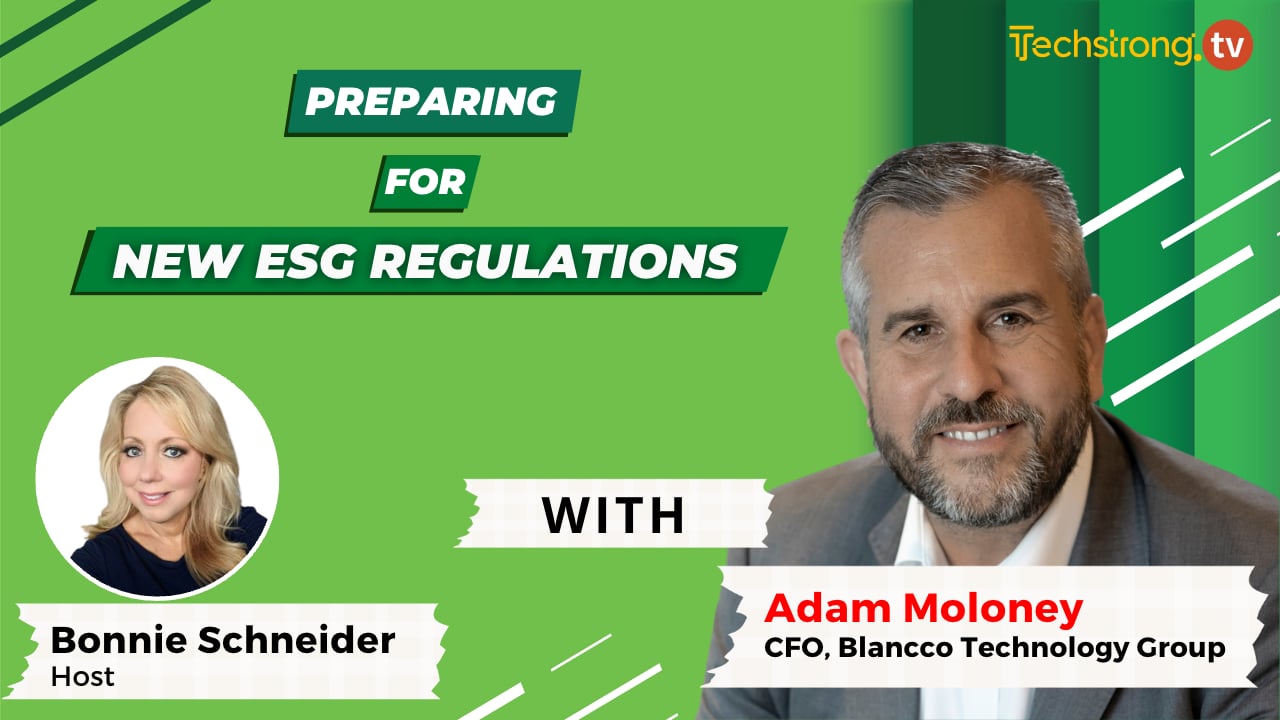 Techstrong.tv

PREPARING
FOR
NEW ESG REGULATIONS

WITH

Bonnie Schneider
Host

Adam Moloney
CFO, Blancco Technology Group